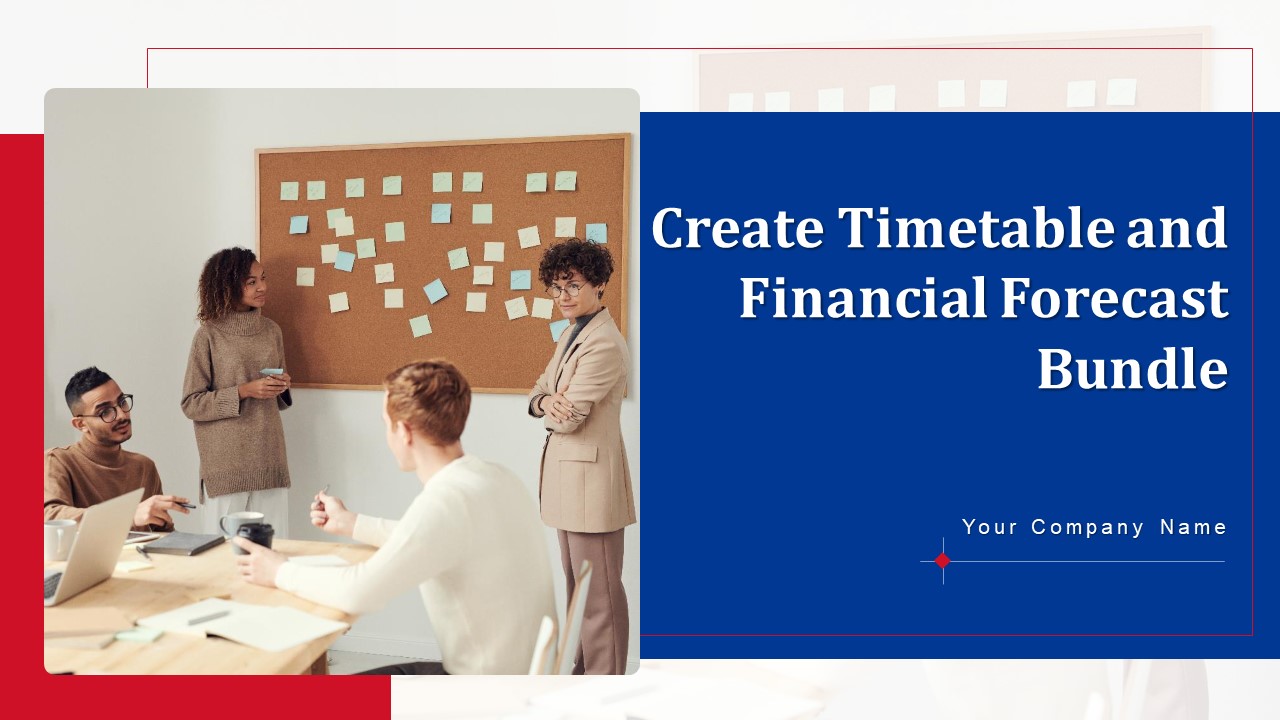 Create Timetable and Financial Forecast Bundle

Your Company Name